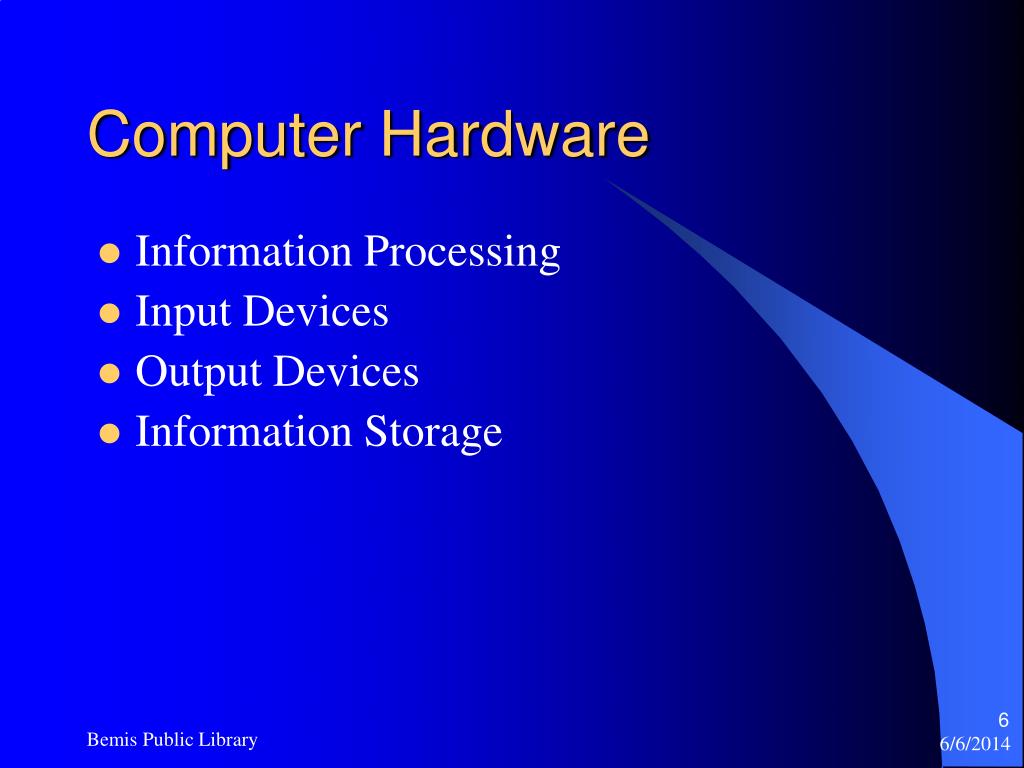 Computer Hardware

- Information Processing
- Input Devices
- Output Devices
- Information Storage

Bemis Public Library

6

6/6/2014